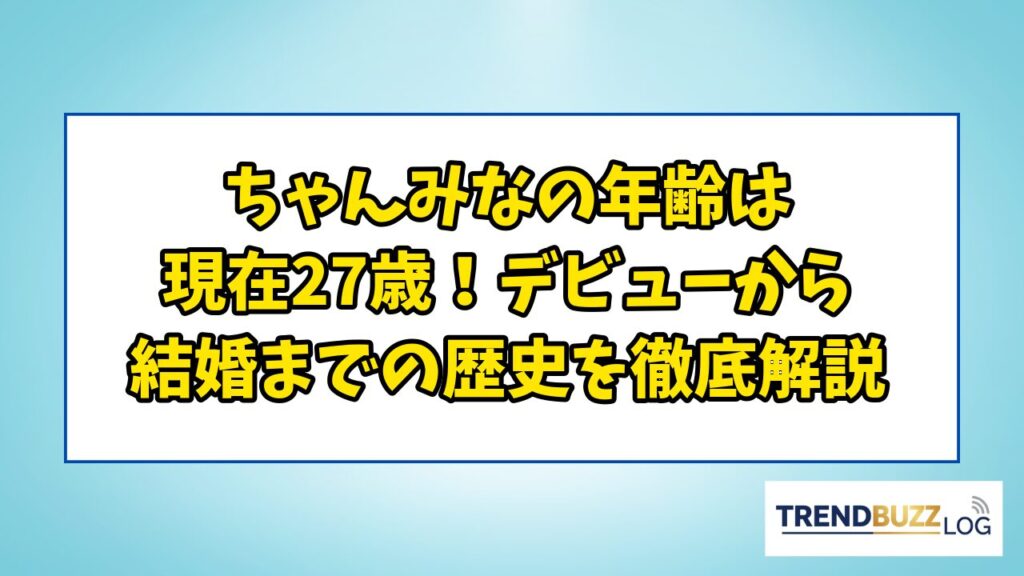 ちゃんみなの年齢は
現在27歳！デビューから
結婚までの歴史を徹底解説

TRENDBUZZ LOG